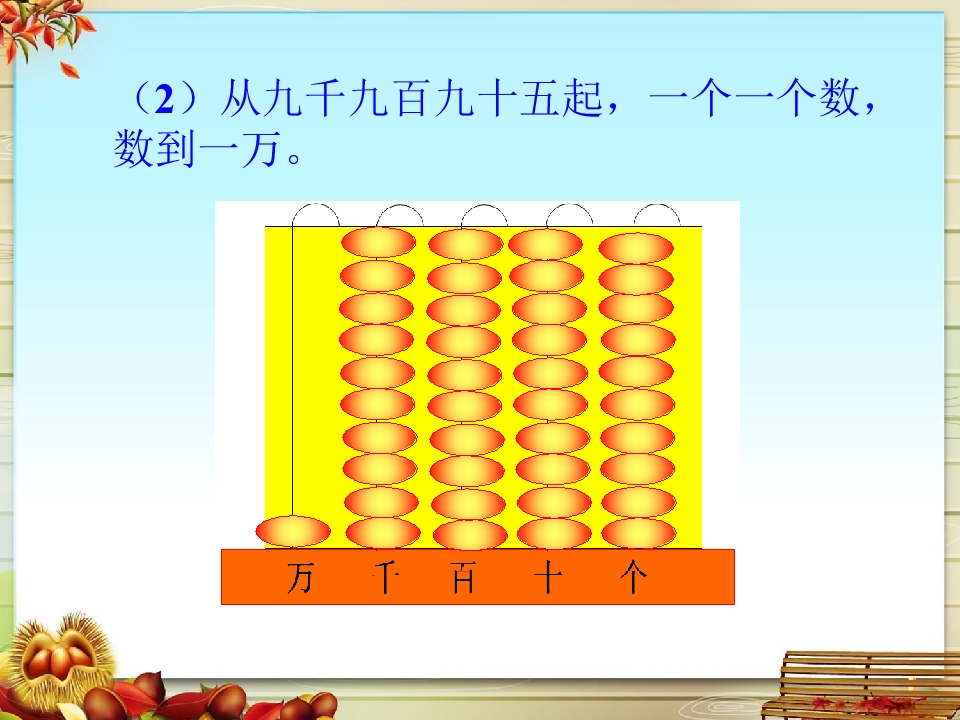 （2）从九千九百九十五起，一个一个数，数到一万。

万　千　百　十　个